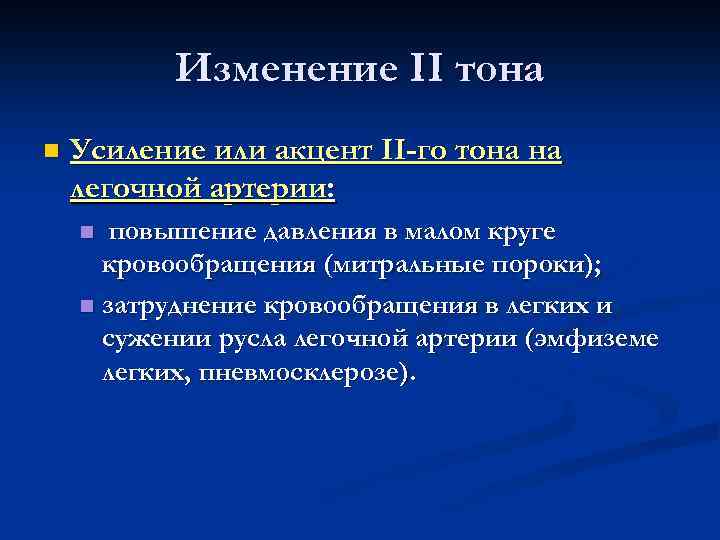 Изменение II тона

Усиление или акцент II-го тона на легочной артерии:

повышение давления в малом круге кровообращения (митральные пороки);

затруднение кровообращения в легких и сужении русла легочной артерии (эмфиземе легких, пневмосклерозе).